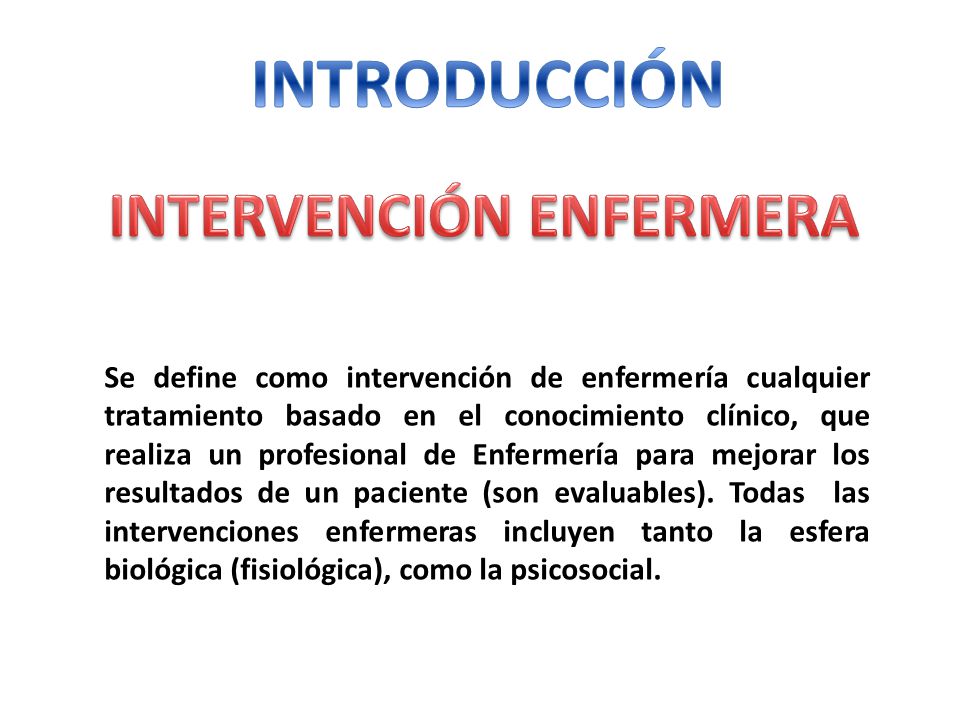 INTRODUCCIÓN

INTERVENCIÓN ENFERMERA

Se define como intervención de enfermería cualquier tratamiento basado en el conocimiento clínico, que realiza un profesional de Enfermería para mejorar los resultados de un paciente (son evaluables). Todas las intervenciones enfermeras incluyen tanto la esfera biológica (fisiológica), como la psicosocial.